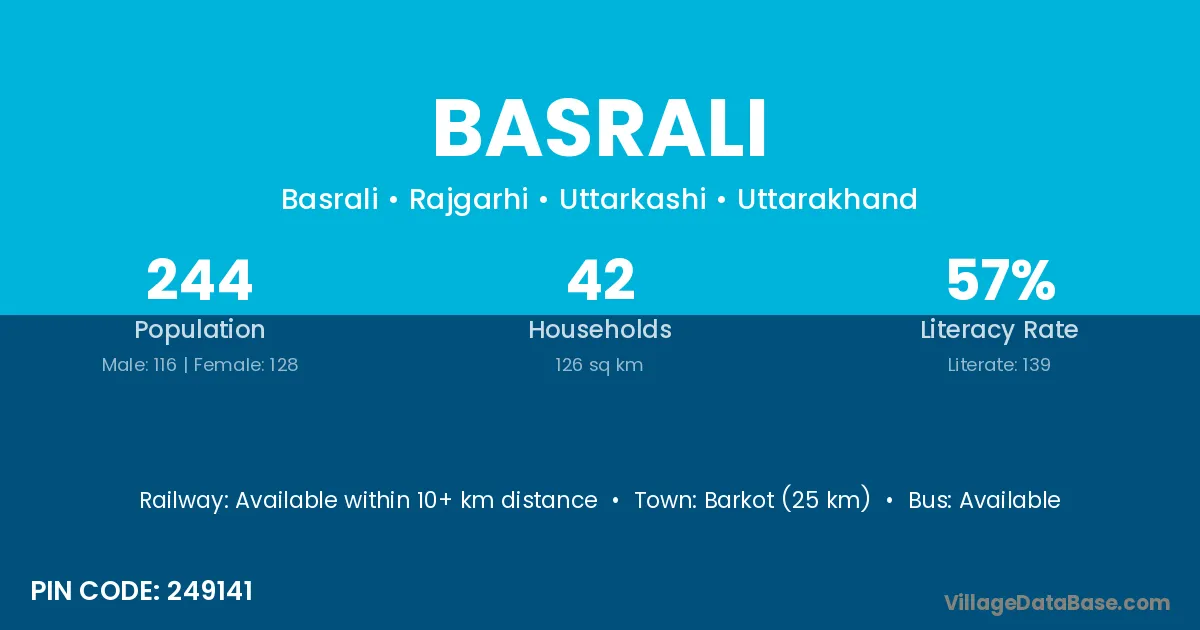 BASRALI

Basrali • Rajgarhi • Uttarkashi • Uttarakhand

244
Population
Male: 116 | Female: 128

42
Households
126 sq km

57%
Literacy Rate
Literate: 139

Railway: Available within 10+ km distance • Town: Barkot (25 km) • Bus: Available

PIN CODE: 249141

VillageDataBase.com